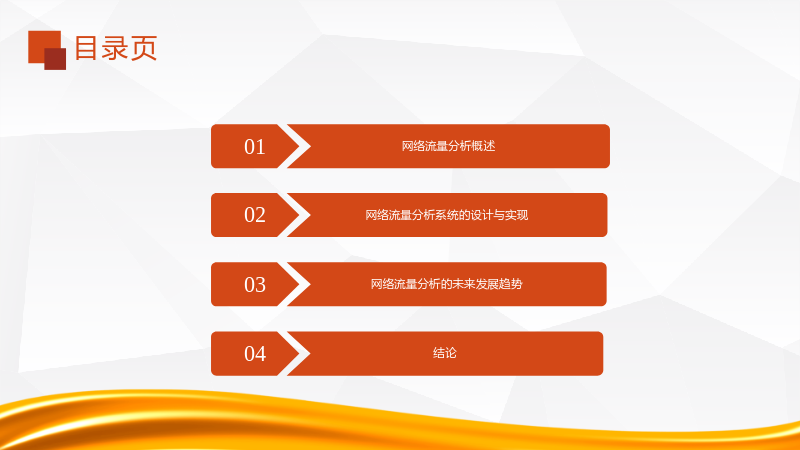 目录页

01 网络流量分析概述

02 网络流量分析系统的设计与实现

03 网络流量分析的未来发展趋势

04 结论